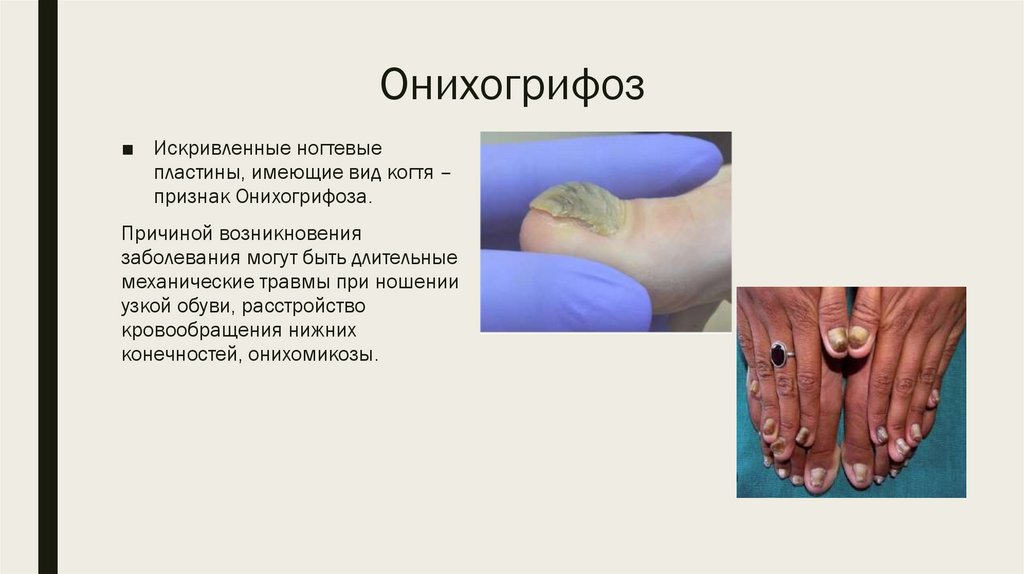 Онихогрифоз

■ Искривленные ногтевые пластины, имеющие вид когтя – признак Онихогрифоза.

Причиной возникновения заболевания могут быть длительные механические травмы при ношении узкой обуви, расстройство кровообращения нижних конечностей, онихомикозы.